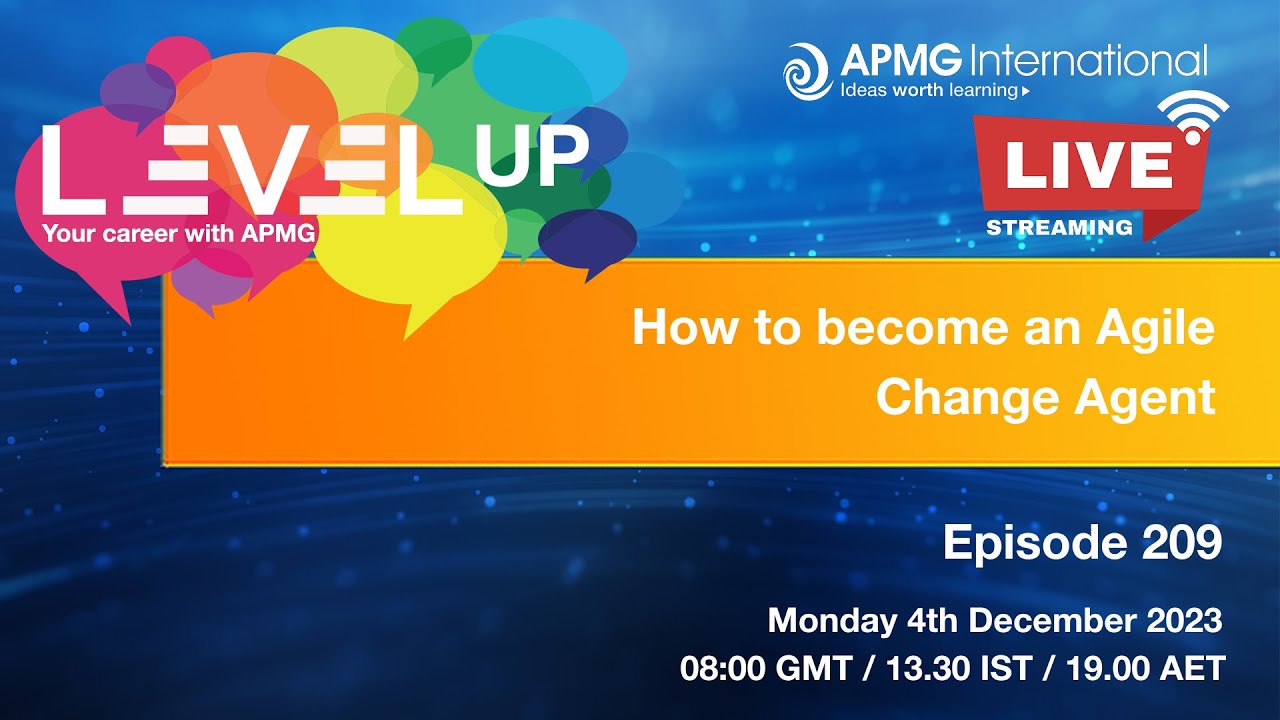 LEVEL UP
Your career with APMG

APMG International
Ideas worth learning

LIVE
STREAMING

How to become an Agile Change Agent

Episode 209

Monday 4th December 2023
08:00 GMT / 13.30 IST / 19.00 AET